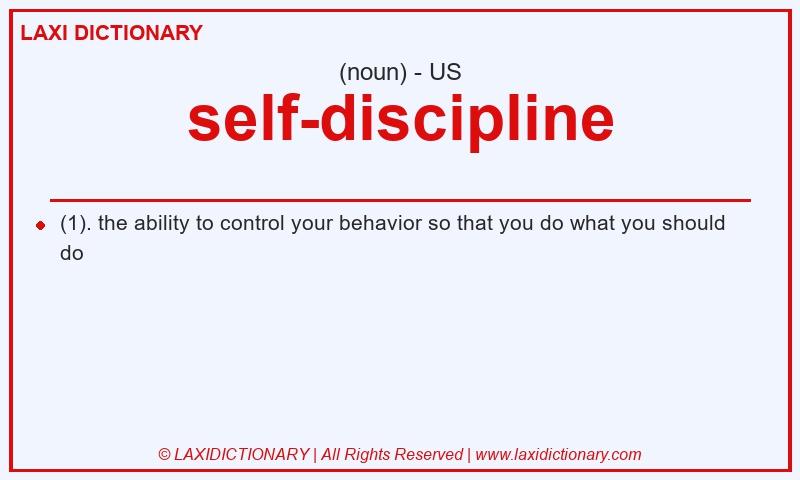 LAXI DICTIONARY

(noun) - US

self-discipline

(1). the ability to control your behavior so that you do what you should do

© LAXIDICTIONARY | All Rights Reserved | www.laxidictionary.com